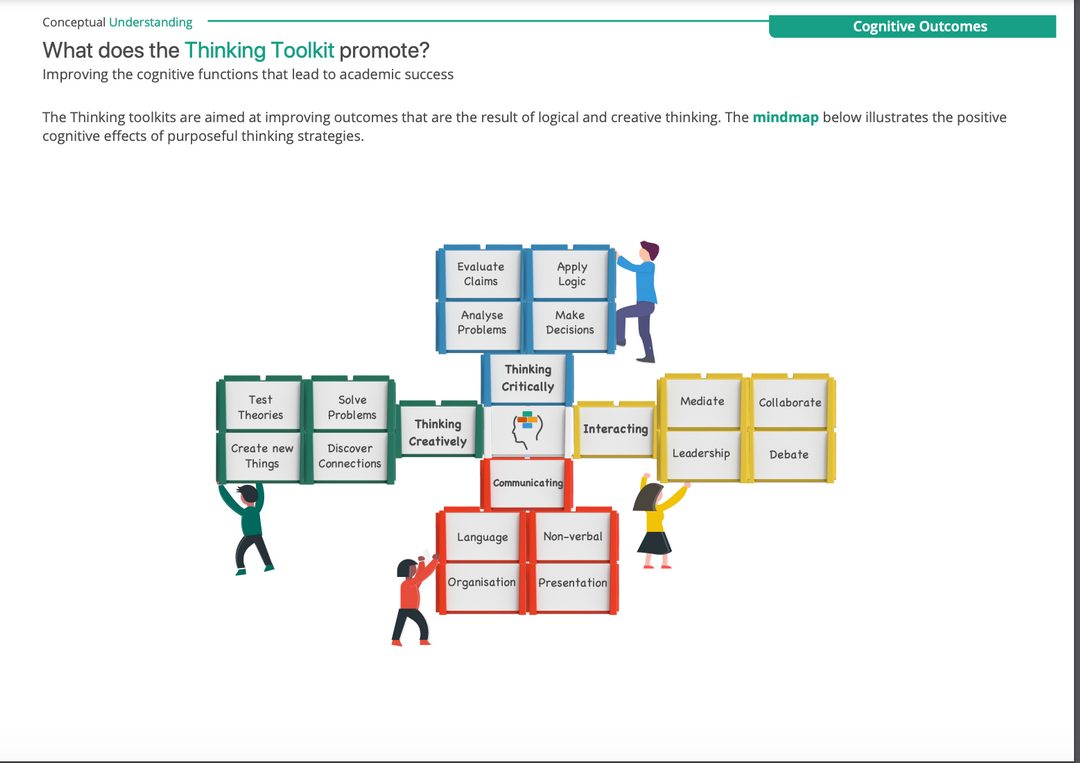 Conceptual Understanding

Cognitive Outcomes

What does the Thinking Toolkit promote?

Improving the cognitive functions that lead to academic success

The Thinking toolkits are aimed at improving outcomes that are the result of logical and creative thinking. The mindmap below illustrates the positive cognitive effects of purposeful thinking strategies.

Evaluate Claims

Apply Logic

Analyse Problems

Make Decisions

Thinking Critically

Test Theories

Solve Problems

Create new Things

Discover Connections

Thinking Creatively

Interacting

Mediate

Collaborate

Leadership

Debate

Communicating

Language

Non-verbal

Organisation

Presentation